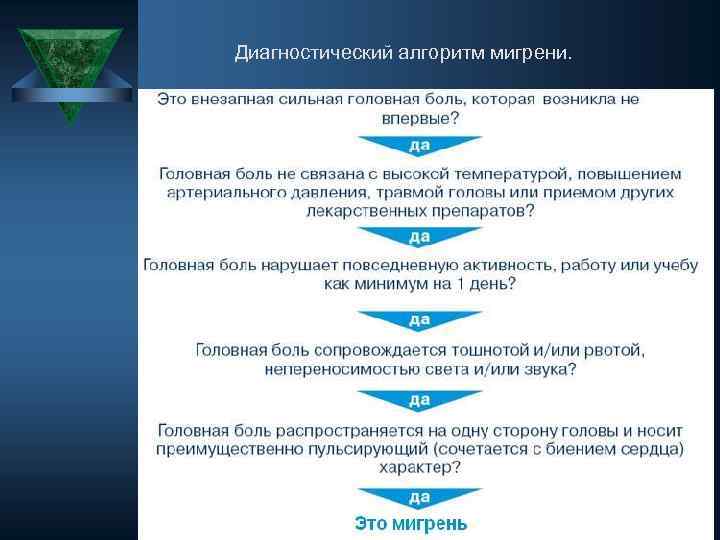 Диагностический алгоритм мигрени.

Это внезапная сильная головная боль, которая возникла не впервые?

да

Головная боль не связана с высокой температурой, повышением артериального давления, травмой головы или приемом других лекарственных препаратов?

да

Головная боль нарушает повседневную активность, работу или учебу как минимум на 1 день?

да

Головная боль сопровождается тошнотой и/или рвотой, непереносимостью света и/или звука?

да

Головная боль распространяется на одну сторону головы и носит преимущественно пульсирующий (сочетается с биением сердца) характер?

да

Это мигрень